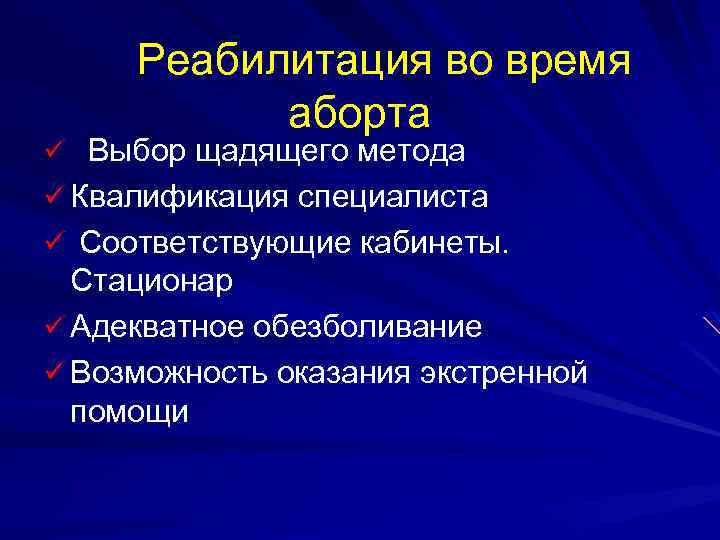 Реабилитация во время аборта

✓ Выбор щадящего метода
✓ Квалификация специалиста
✓ Соответствующие кабинеты. Стационар
✓ Адекватное обезболивание
✓ Возможность оказания экстренной помощи